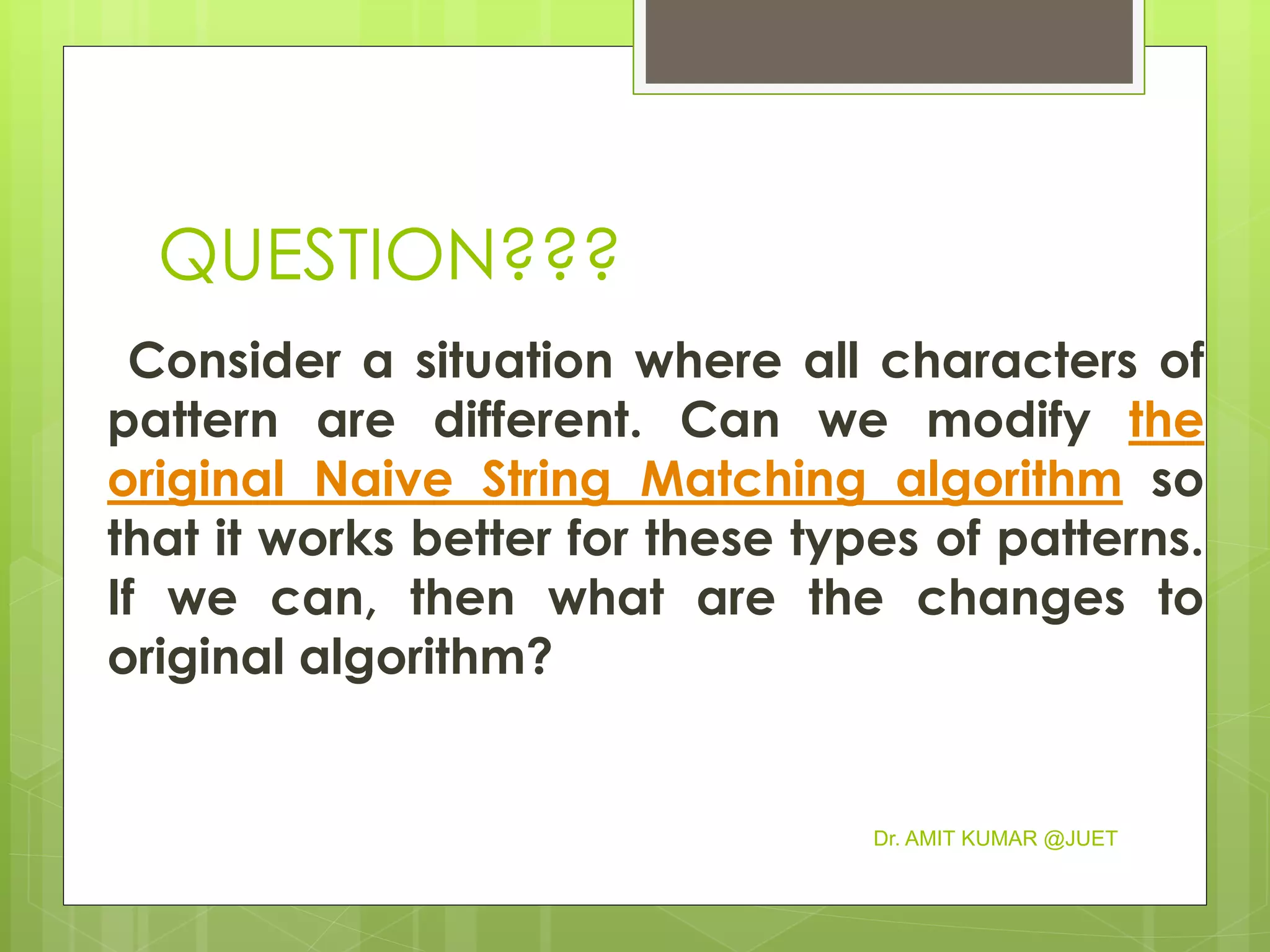 QUESTION???

Consider a situation where all characters of pattern are different. Can we modify the original Naive String Matching algorithm so that it works better for these types of patterns. If we can, then what are the changes to original algorithm?

Dr. AMIT KUMAR @JUET